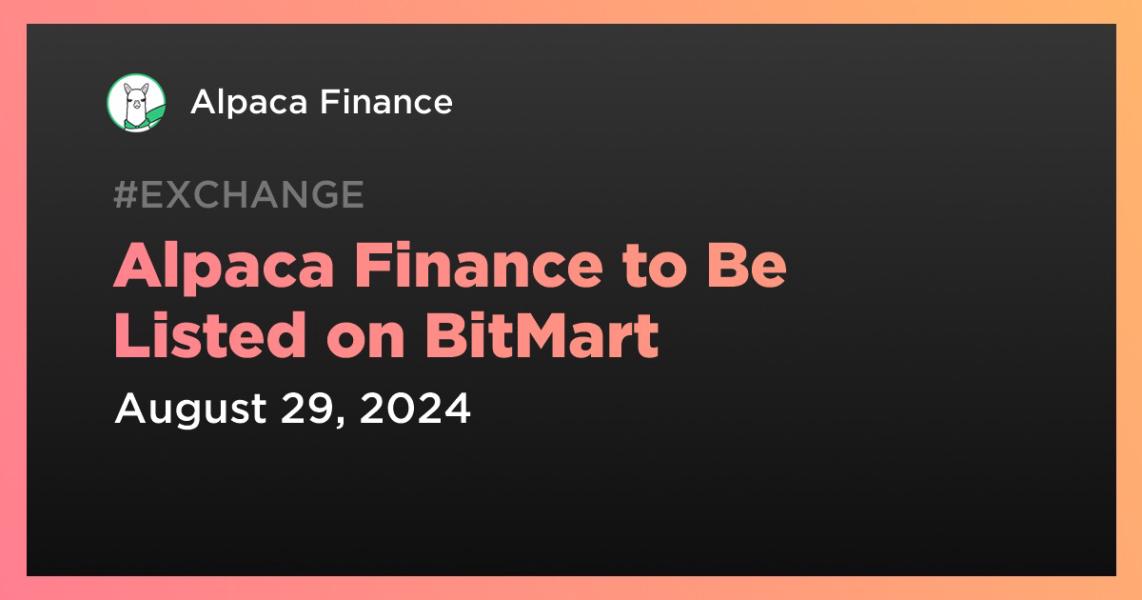 Alpaca Finance

#EXCHANGE

Alpaca Finance to Be Listed on BitMart

August 29, 2024